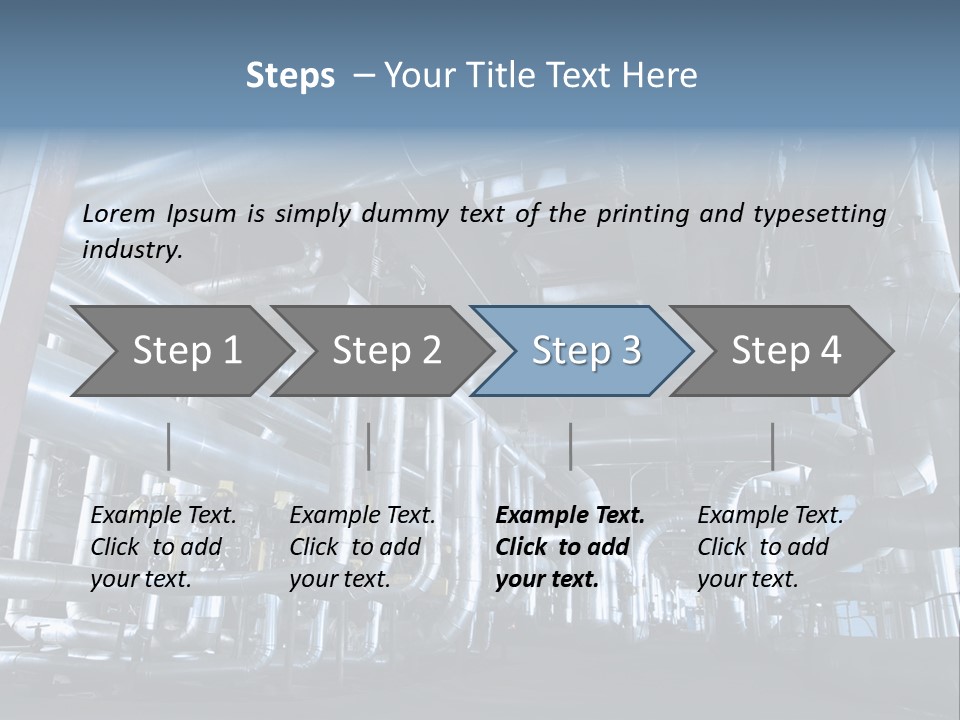 Steps – Your Title Text Here

Lorem Ipsum is simply dummy text of the printing and typesetting industry.

Step 1

Step 2

Step 3

Step 4

Example Text. Click to add your text.

Example Text. Click to add your text.

Example Text. Click to add your text.

Example Text. Click to add your text.